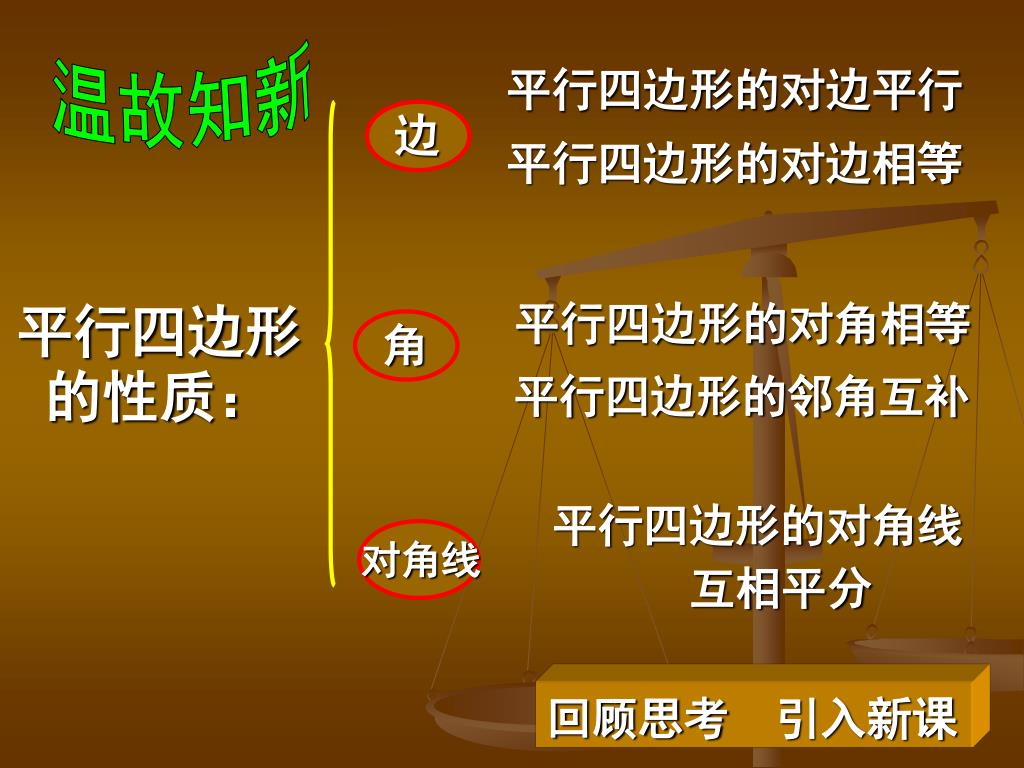 温故知新

平行四边形的性质：

边
平行四边形的对边平行
平行四边形的对边相等

角
平行四边形的对角相等
平行四边形的邻角互补

对角线
平行四边形的对角线互相平分

回顾思考　引入新课